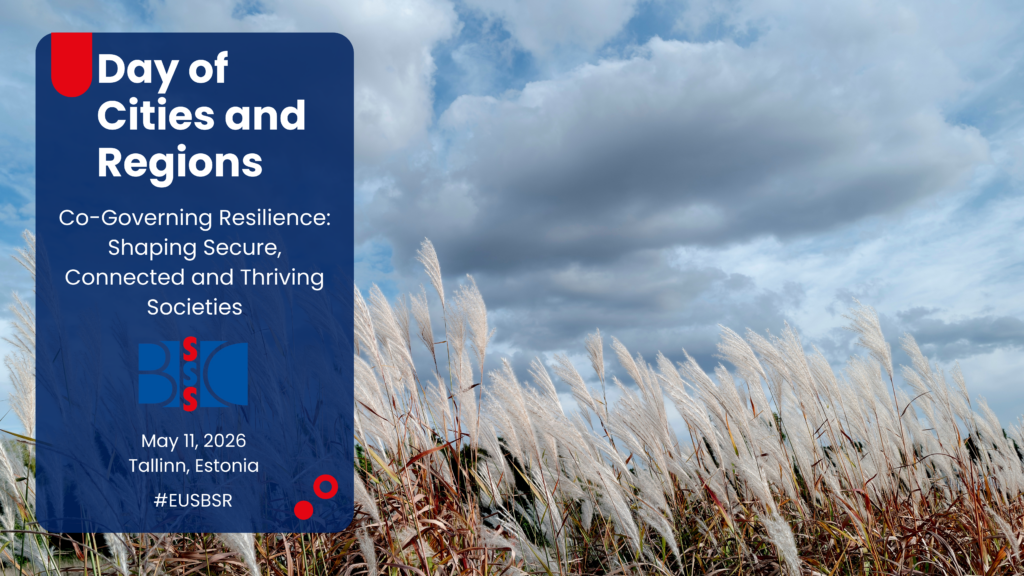 Day of Cities and Regions

Co-Governing Resilience: Shaping Secure, Connected and Thriving Societies

BSSSC

May 11, 2026
Tallinn, Estonia

#EUSBSR